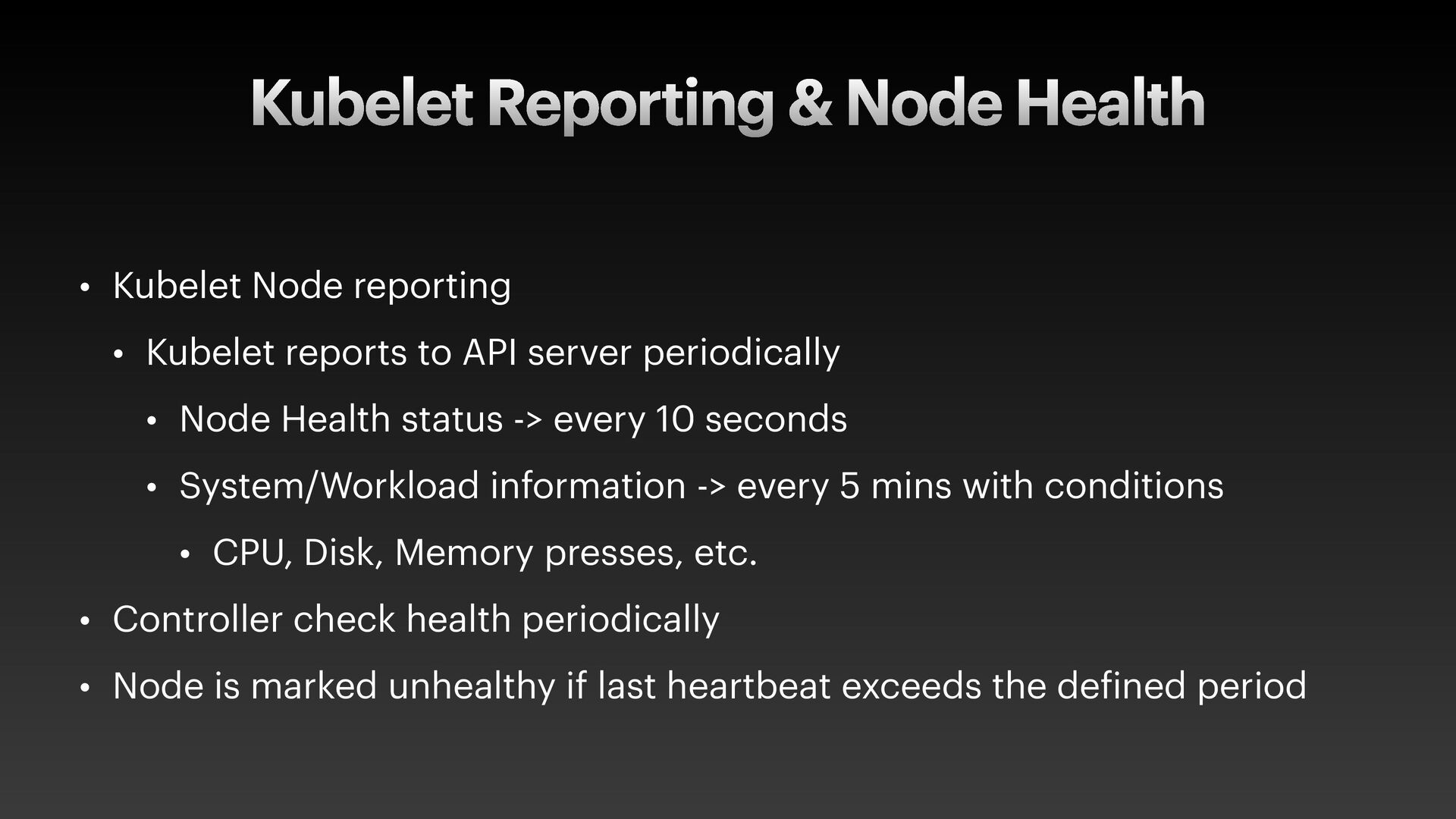 Kubelet Reporting & Node Health

• Kubelet Node reporting

• Kubelet reports to API server periodically

• Node Health status -> every 10 seconds

• System/Workload information -> every 5 mins with conditions

• CPU, Disk, Memory presses, etc.

• Controller check health periodically

• Node is marked unhealthy if last heartbeat exceeds the defined period